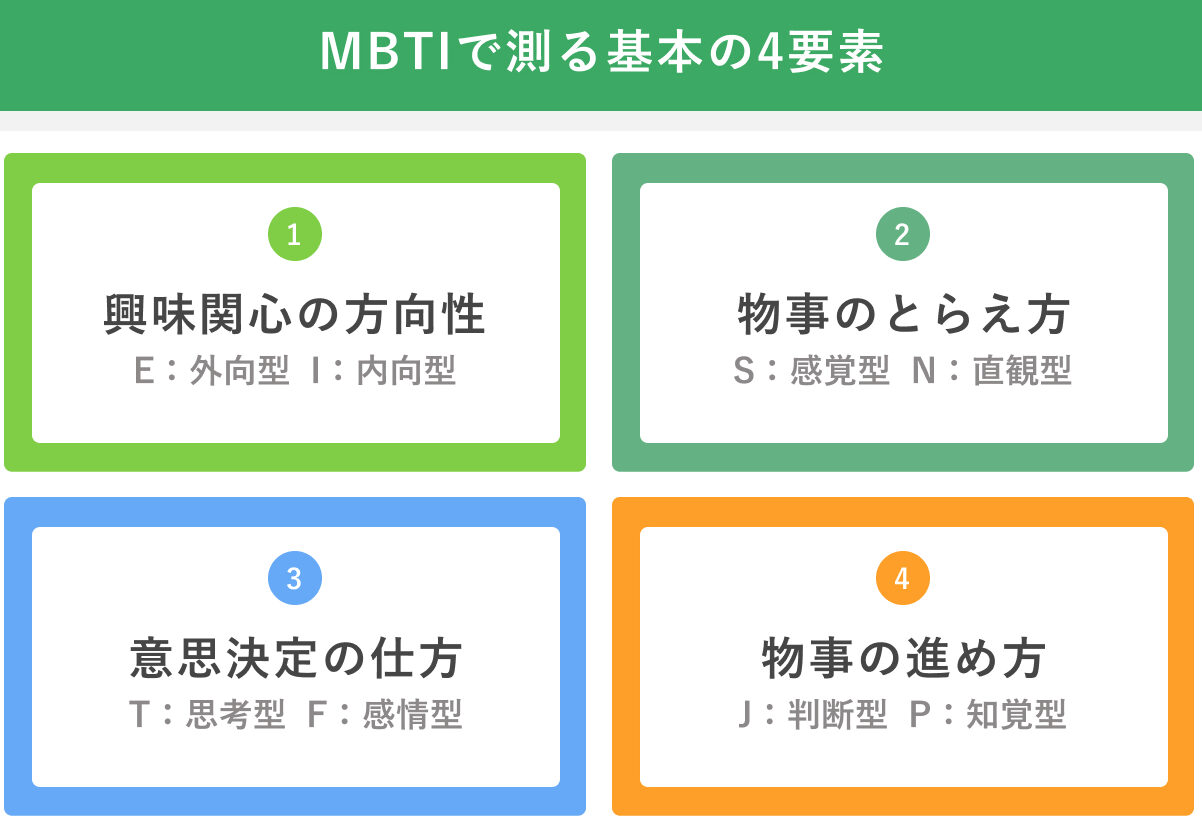 MBTIで測る基本の4要素

1
興味関心の方向性
E：外向型 I：内向型

2
物事のとらえ方
S：感覚型 N：直観型

3
意思決定の仕方
T：思考型 F：感情型

4
物事の進め方
J：判断型 P：知覚型